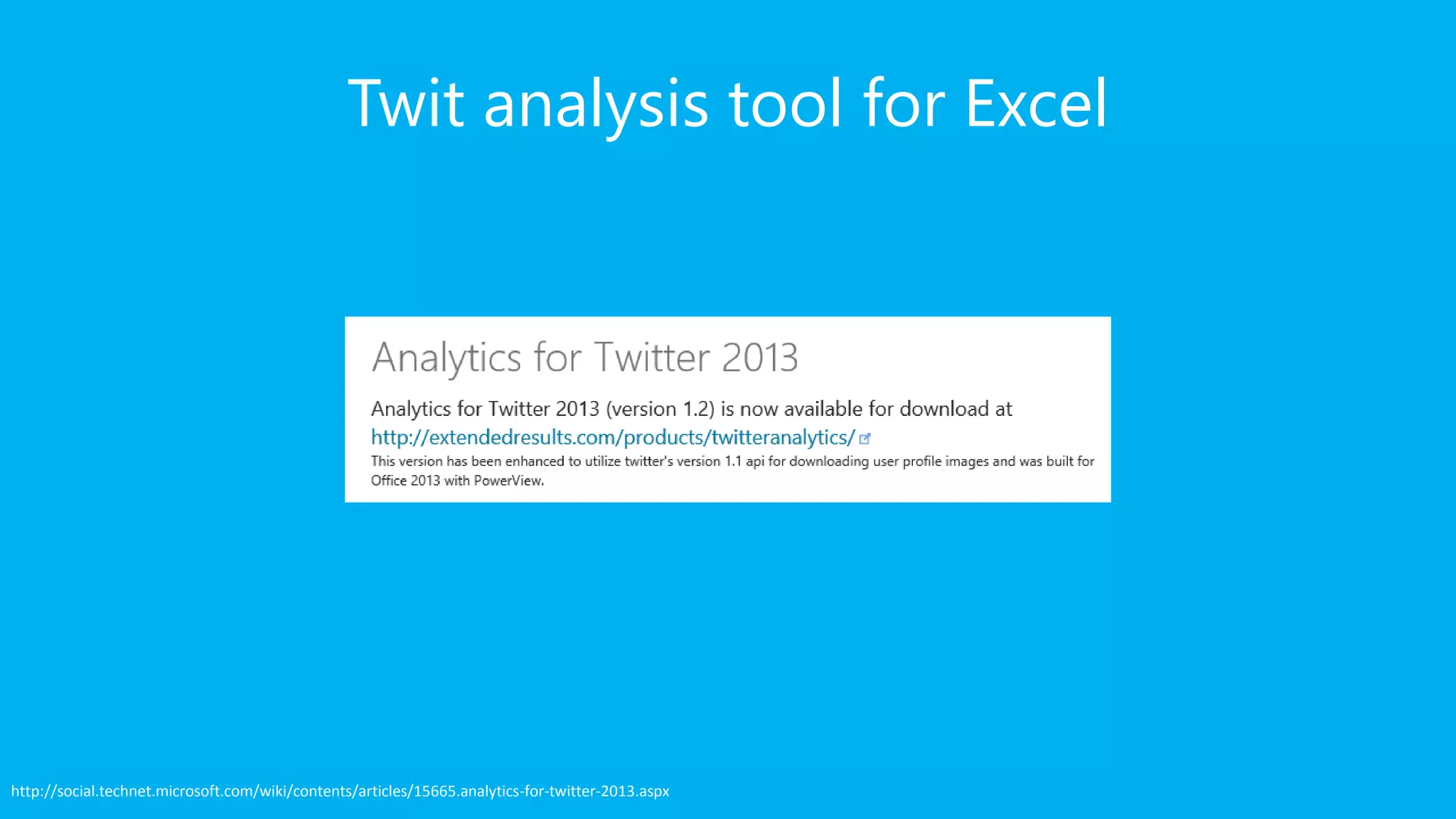 Twit analysis tool for Excel

Analytics for Twitter 2013

Analytics for Twitter 2013 (version 1.2) is now available for download at http://extendedresults.com/products/twitteranalytics/

This version has been enhanced to utilize twitter's version 1.1 api for downloading user profile images and was built for Office 2013 with PowerView.

http://social.technet.microsoft.com/wiki/contents/articles/15665.analytics-for-twitter-2013.aspx